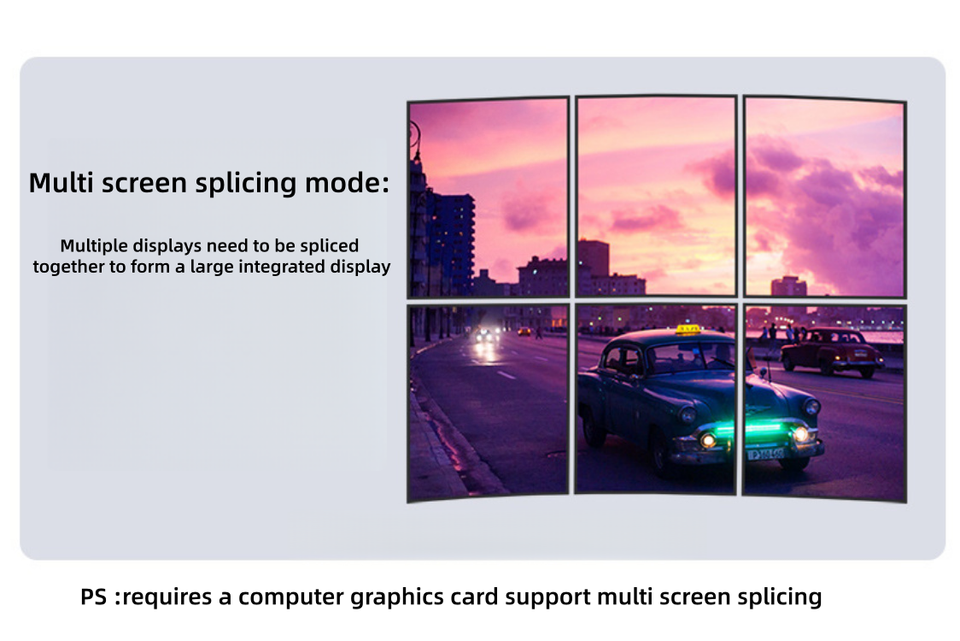 Multi screen splicing mode:

Multiple displays need to be spliced together to form a large integrated display

PS :requires a computer graphics card support multi screen splicing